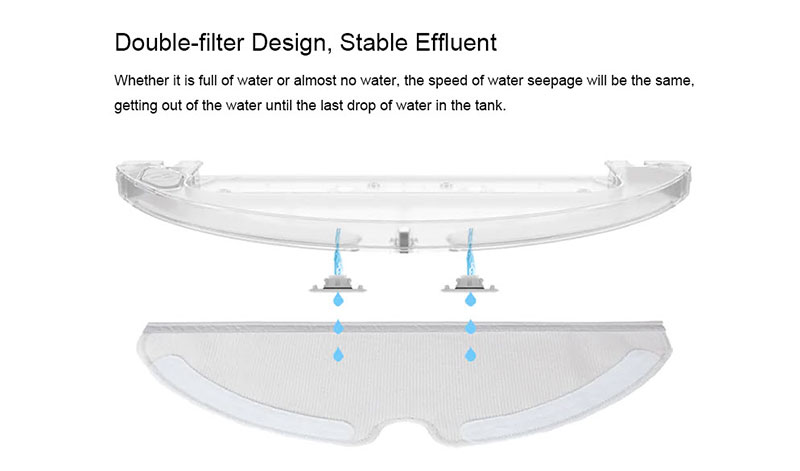 Double-filter Design, Stable Effluent

Whether it is full of water or almost no water, the speed of water seepage will be the same, getting out of the water until the last drop of water in the tank.